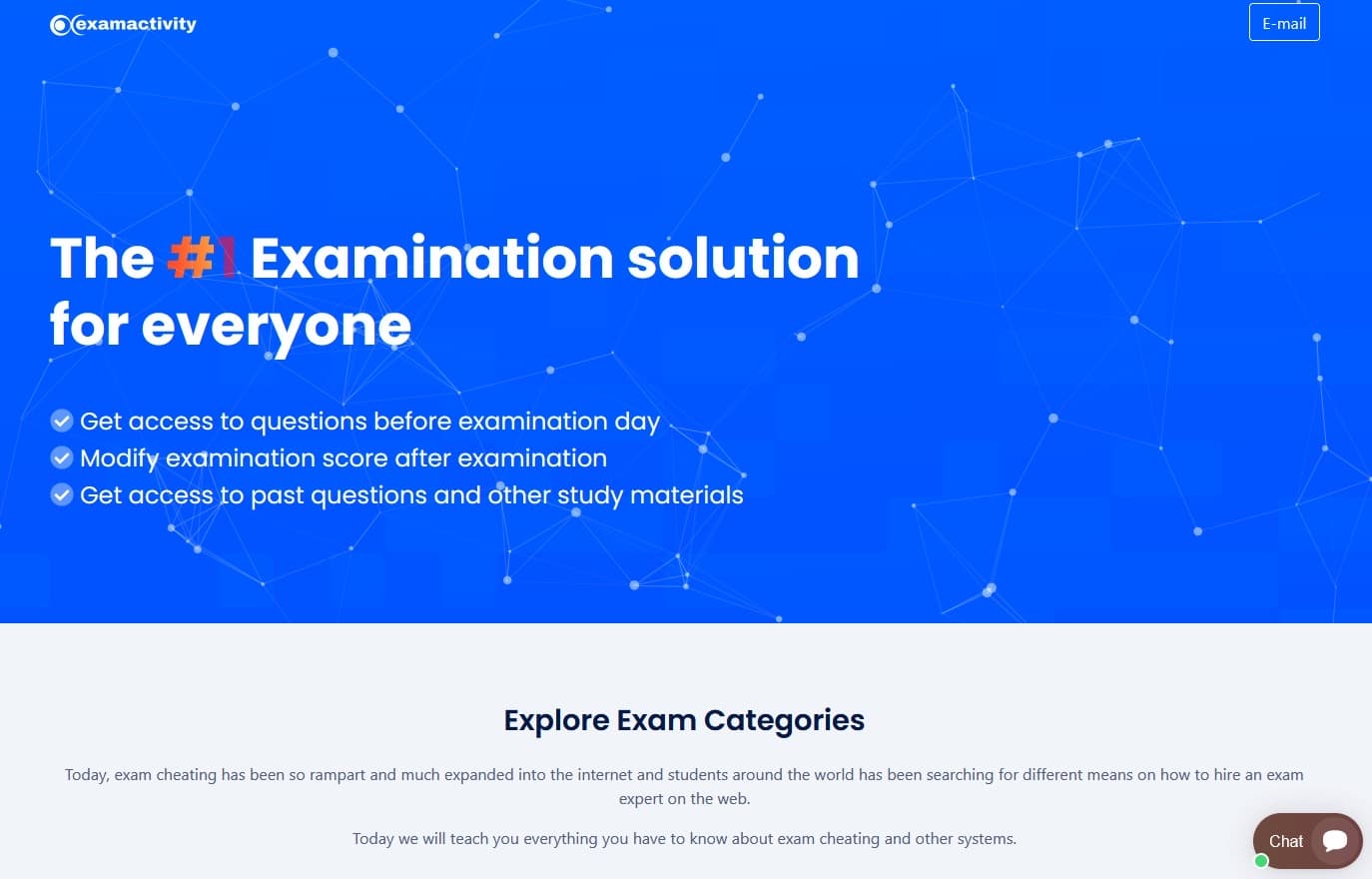 examactivity

E-mail

The #1 Examination solution for everyone

Get access to questions before examination day
Modify examination score after examination
Get access to past questions and other study materials

Explore Exam Categories

Today, exam cheating has been so rampart and much expanded into the internet and students around the world has been searching for different means on how to hire an exam expert on the web.

Today we will teach you everything you have to know about exam cheating and other systems.

Chat